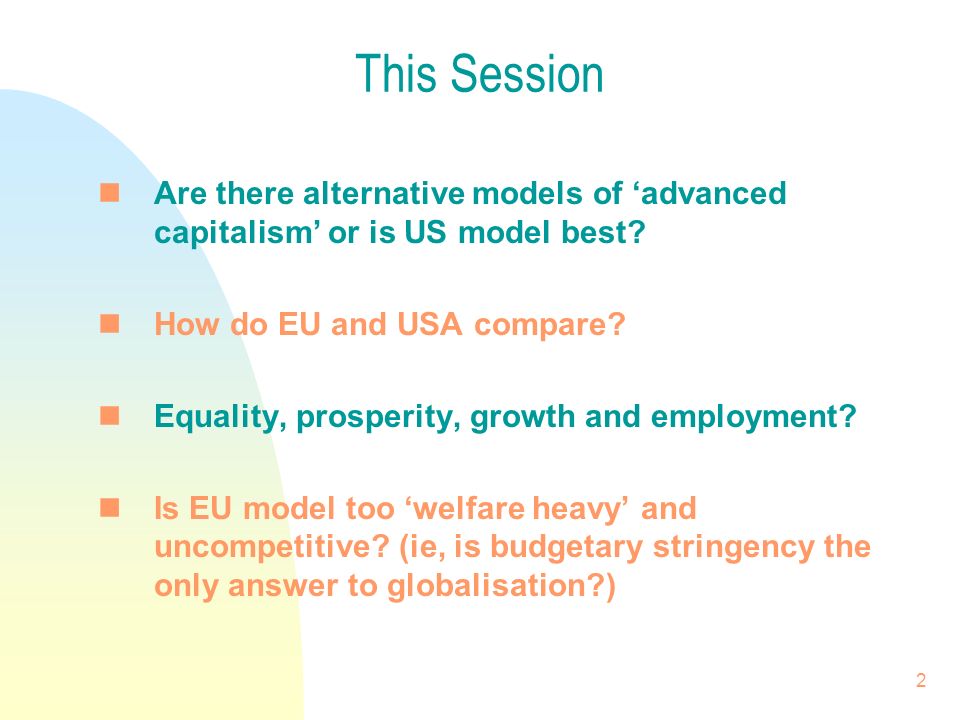 This Session

Are there alternative models of ‘advanced capitalism’ or is US model best?

How do EU and USA compare?

Equality, prosperity, growth and employment?

Is EU model too ‘welfare heavy’ and uncompetitive? (ie, is budgetary stringency the only answer to globalisation?)

2